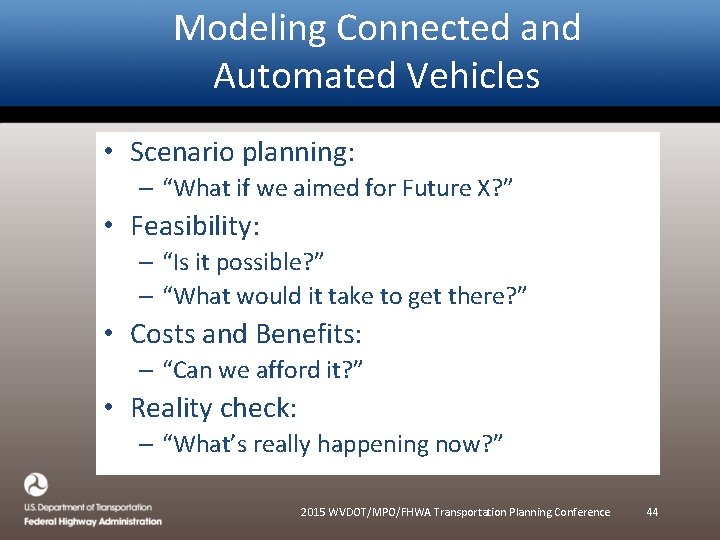 Modeling Connected and Automated Vehicles

• Scenario planning:
– “What if we aimed for Future X?”
• Feasibility:
– “Is it possible?”
– “What would it take to get there?”
• Costs and Benefits:
– “Can we afford it?”
• Reality check:
– “What’s really happening now?”

U.S. Department of Transportation
Federal Highway Administration

2015 WVDOT/MPO/FHWA Transportation Planning Conference

44